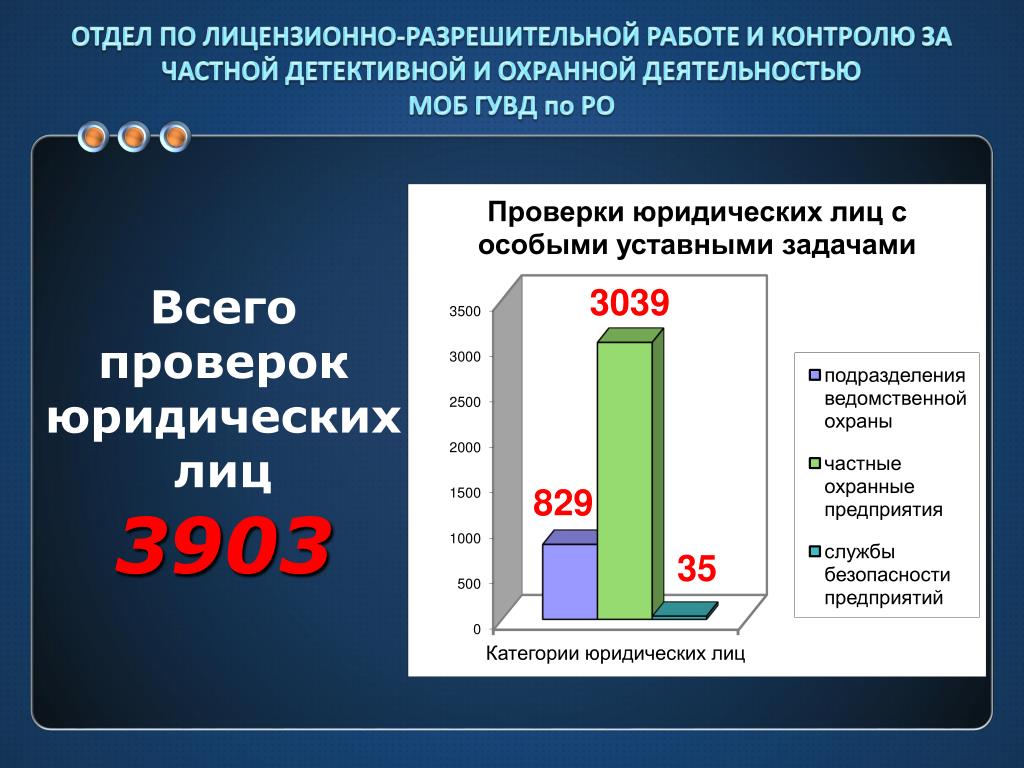 ОТДЕЛ ПО ЛИЦЕНЗИОННО-РАЗРЕШИТЕЛЬНОЙ РАБОТЕ И КОНТРОЛЮ ЗА ЧАСТНОЙ ДЕТЕКТИВНОЙ И ОХРАННОЙ ДЕЯТЕЛЬНОСТЬЮ МОБ ГУВД по РО

Всего проверок юридических лиц
3903

Проверки юридических лиц с особыми уставными задачами

3500
3000
2500
2000
1500
1000
500
0

3039
829
35

Категории юридических лиц

подразделения ведомственной охраны
частные охранные предприятия
службы безопасности предприятий